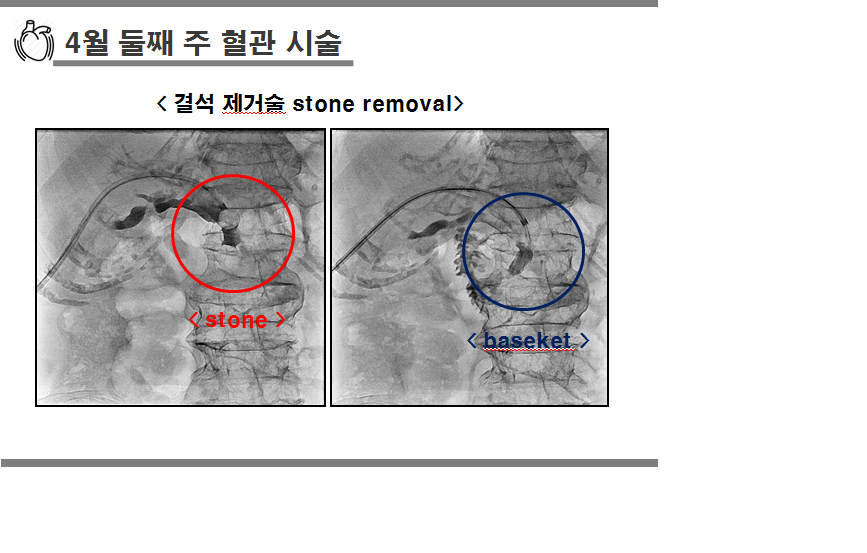 4월 둘째 주 혈관 시술

< 결석 제거술 stone removal>

< stone >

< baseket >